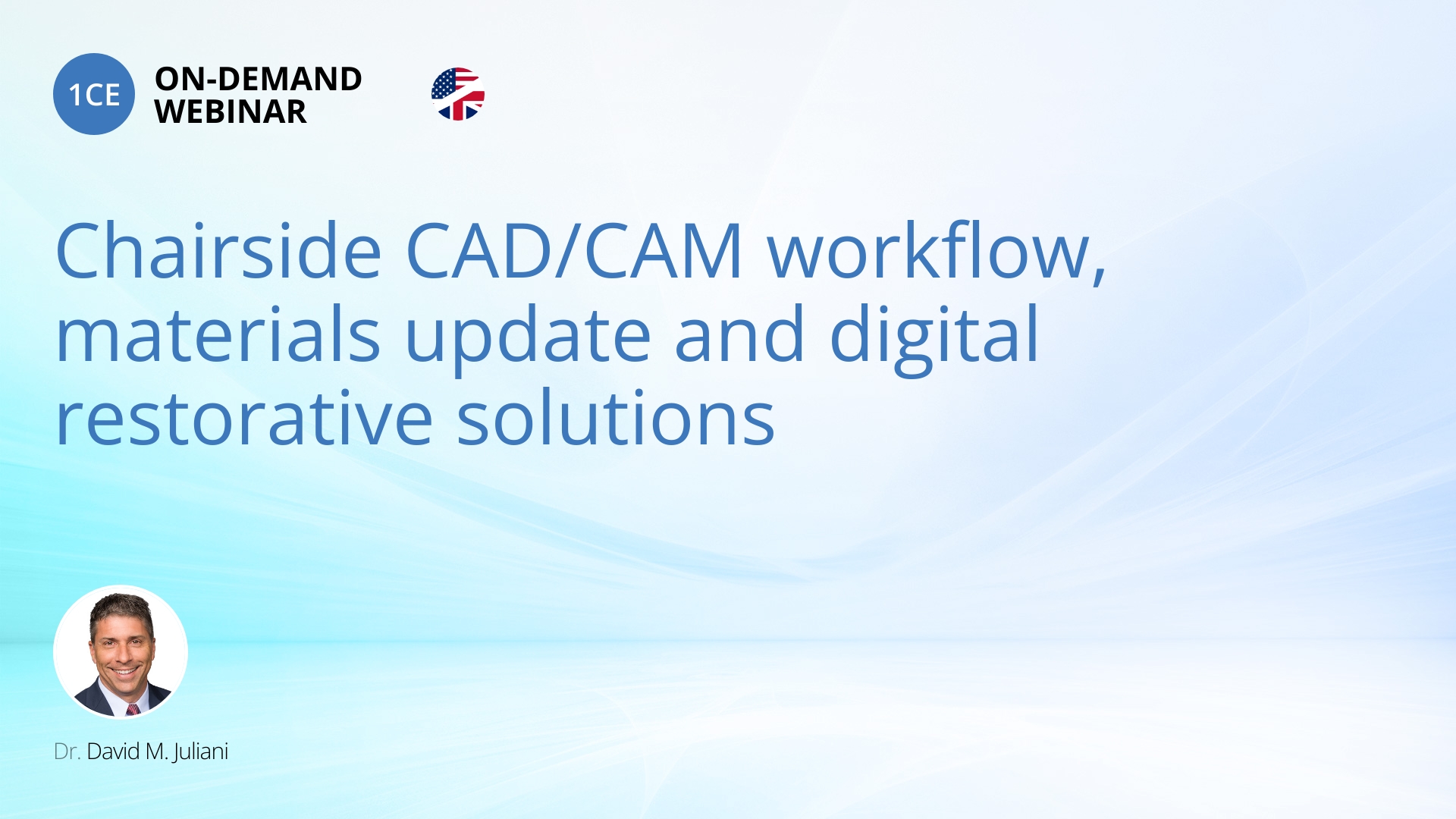 1CE
ON-DEMAND
WEBINAR

Chairside CAD/CAM workflow, materials update and digital restorative solutions

Dr. David M. Juliani